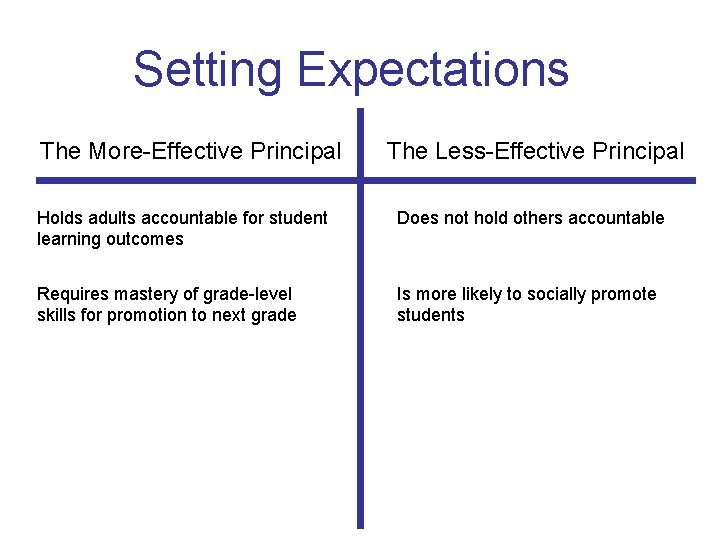 Setting Expectations

| The More-Effective Principal | The Less-Effective Principal |
|---|---|
| Holds adults accountable for student learning outcomes | Does not hold others accountable |
| Requires mastery of grade-level skills for promotion to next grade | Is more likely to socially promote students |